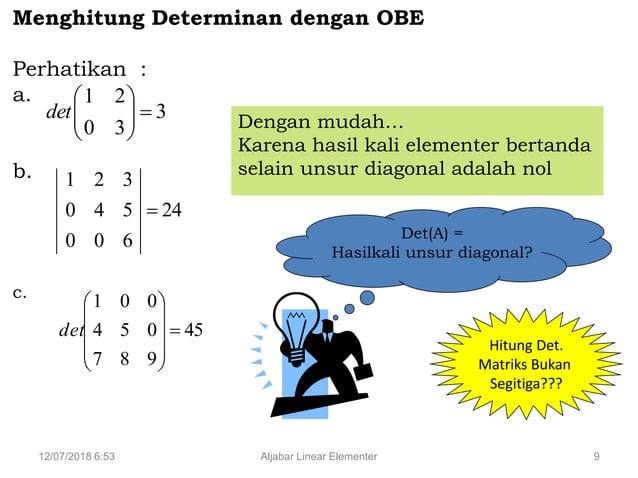 Menghitung Determinan dengan OBE

Perhatikan :

a. $det\begin{pmatrix} 1 & 2 \\ 0 & 3 \end{pmatrix} = 3$

b. $\begin{vmatrix} 1 & 2 & 3 \\ 0 & 4 & 5 \\ 0 & 0 & 6 \end{vmatrix} = 24$

c. $det\begin{pmatrix} 1 & 0 & 0 \\ 4 & 5 & 0 \\ 7 & 8 & 9 \end{pmatrix} = 45$

Dengan mudah…
Karena hasil kali elementer bertanda selain unsur diagonal adalah nol

Det(A) =
Hasilkali unsur diagonal?

Hitung Det. Matriks Bukan Segitiga???

12/07/2018 6:53 Aljabar Linear Elementer 9